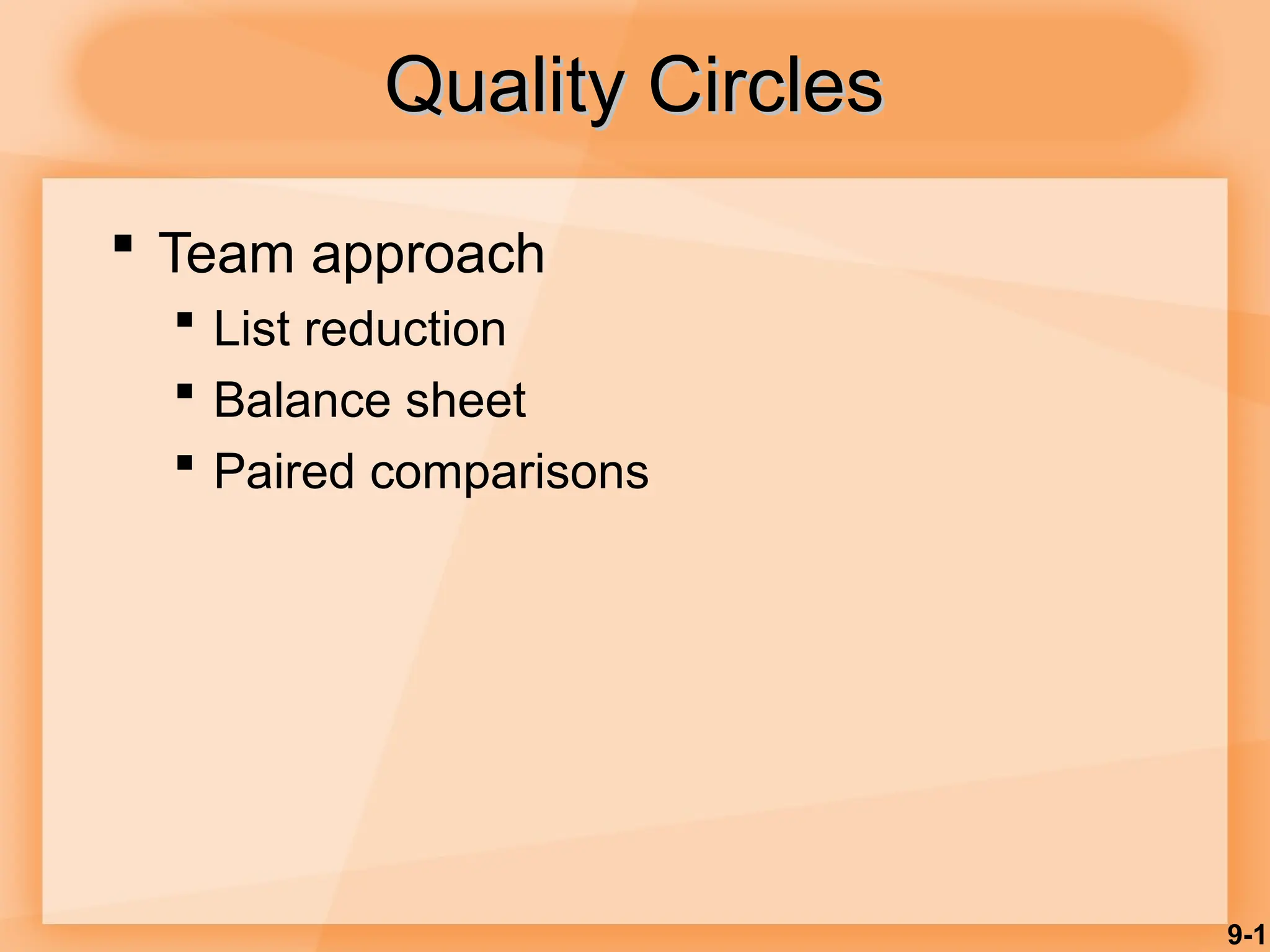 Quality Circles

▪ Team approach
  ▪ List reduction
  ▪ Balance sheet
  ▪ Paired comparisons

9-1